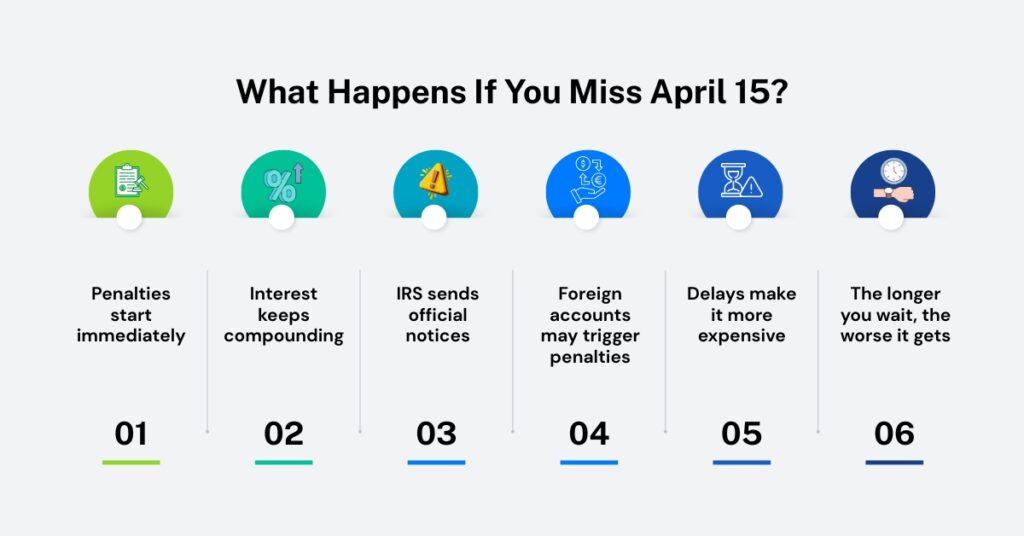 What Happens If You Miss April 15?

Penalties start immediately

01

Interest keeps compounding

02

IRS sends official notices

03

Foreign accounts may trigger penalties

04

Delays make it more expensive

05

The longer you wait, the worse it gets

06